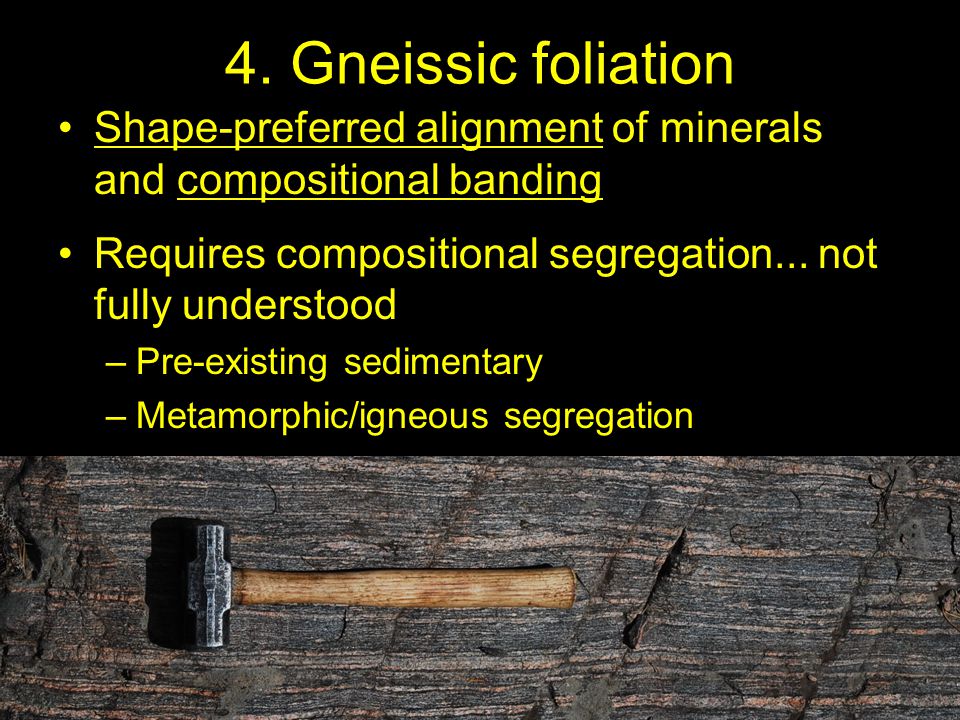 4. Gneissic foliation

• Shape-preferred alignment of minerals and compositional banding

• Requires compositional segregation... not fully understood

– Pre-existing sedimentary

– Metamorphic/igneous segregation